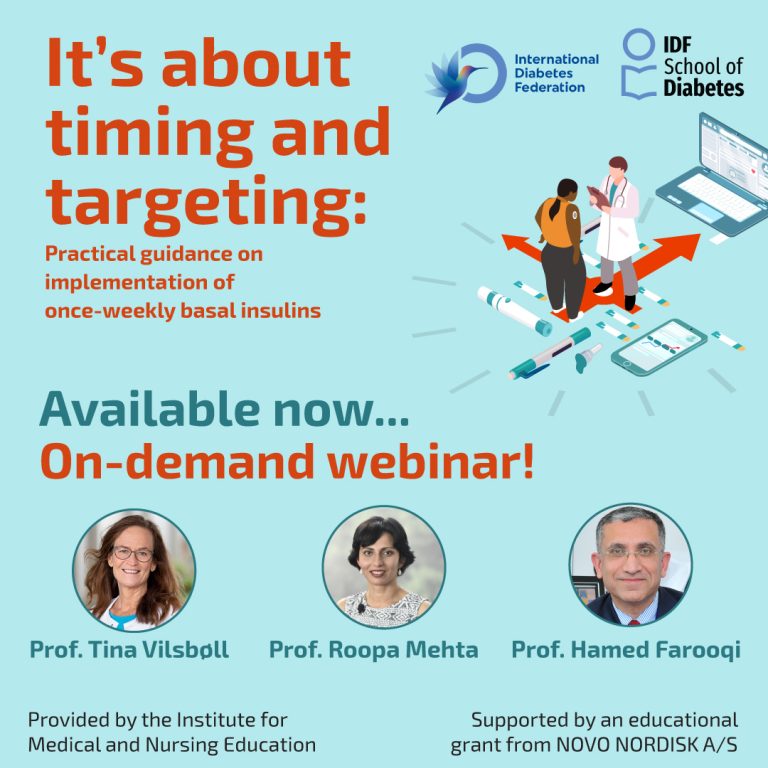 It's about timing and targeting:

Practical guidance on implementation of once-weekly basal insulins

International Diabetes Federation

IDF School of Diabetes

Available now...
On-demand webinar!

Prof. Tina Vilsbøll

Prof. Roopa Mehta

Prof. Hamed Farooqi

Provided by the Institute for Medical and Nursing Education

Supported by an educational grant from NOVO NORDISK A/S